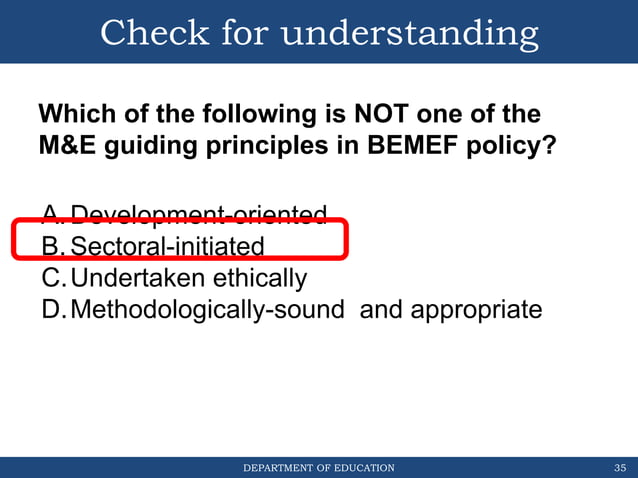 Check for understanding

Which of the following is NOT one of the M&E guiding principles in BEMEF policy?

A. Development-oriented
B. Sectoral-initiated
C. Undertaken ethically
D. Methodologically-sound and appropriate

DEPARTMENT OF EDUCATION
35